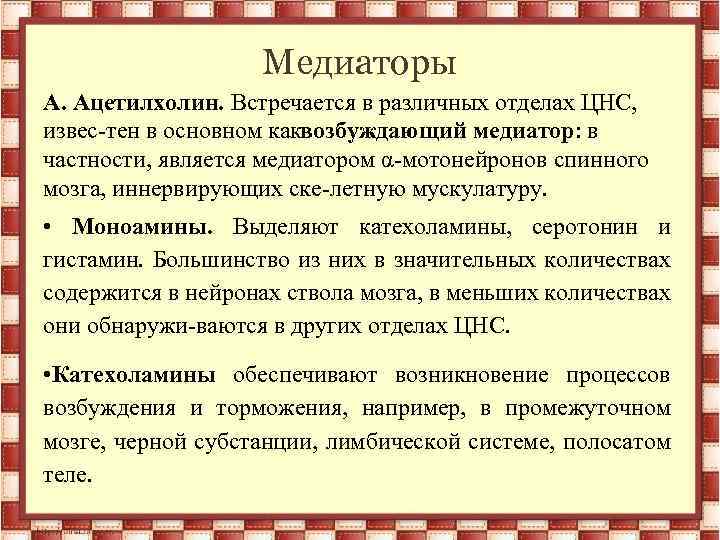 Медиаторы

А. Ацетилхолин. Встречается в различных отделах ЦНС, извес-тен в основном каквозбуждающий медиатор: в частности, является медиатором α-мотонейронов спинного мозга, иннервирующих ске-летную мускулатуру.

• Моноамины. Выделяют катехоламины, серотонин и гистамин. Большинство из них в значительных количествах содержится в нейронах ствола мозга, в меньших количествах они обнаружи-ваются в других отделах ЦНС.

•Катехоламины обеспечивают возникновение процессов возбуждения и торможения, например, в промежуточном мозге, черной субстанции, лимбической системе, полосатом теле.